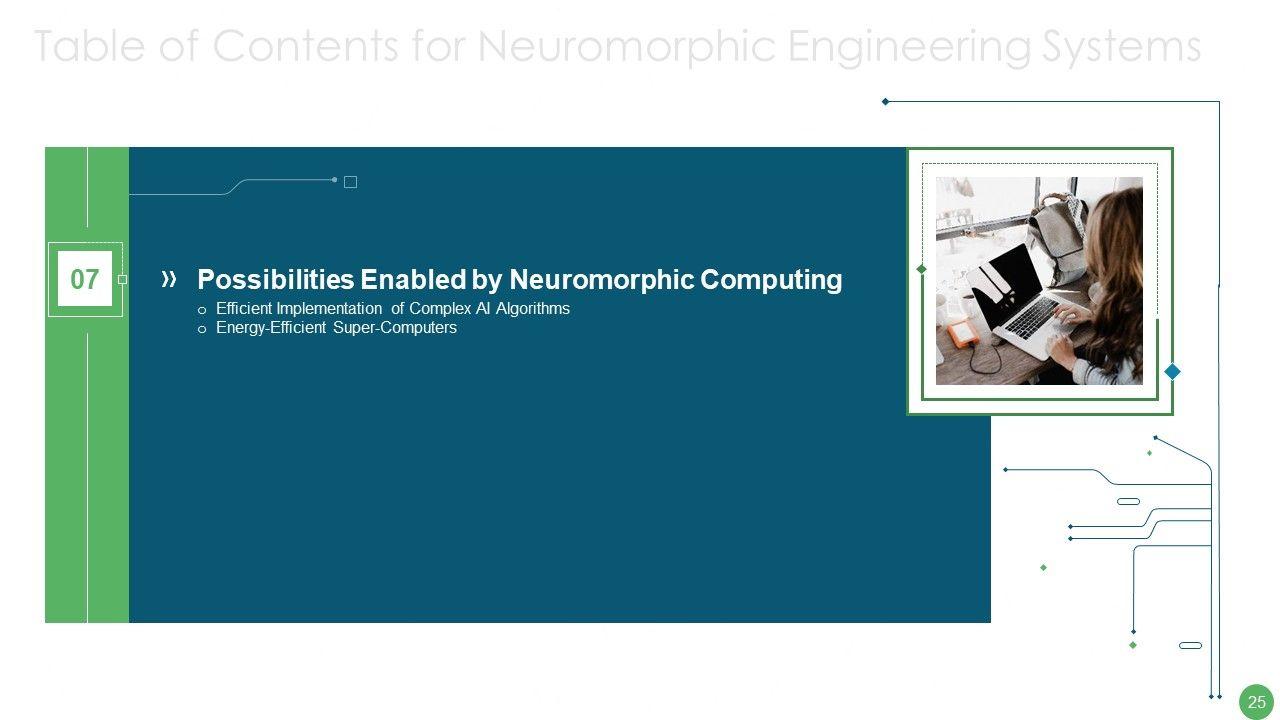 Table of Contents for Neuromorphic Engineering Systems

07

» Possibilities Enabled by Neuromorphic Computing

o Efficient Implementation of Complex AI Algorithms
o Energy-Efficient Super-Computers

25